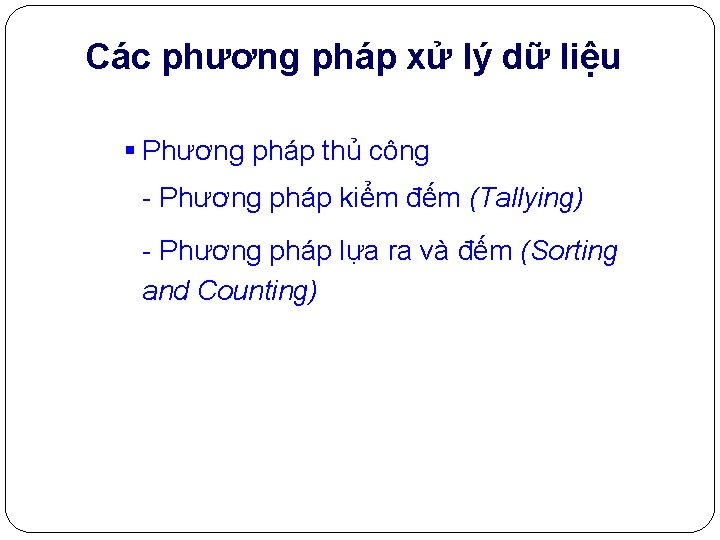 Các phương pháp xử lý dữ liệu

• Phương pháp thủ công

- Phương pháp kiểm đếm (Tallying)

- Phương pháp lựa ra và đếm (Sorting and Counting)